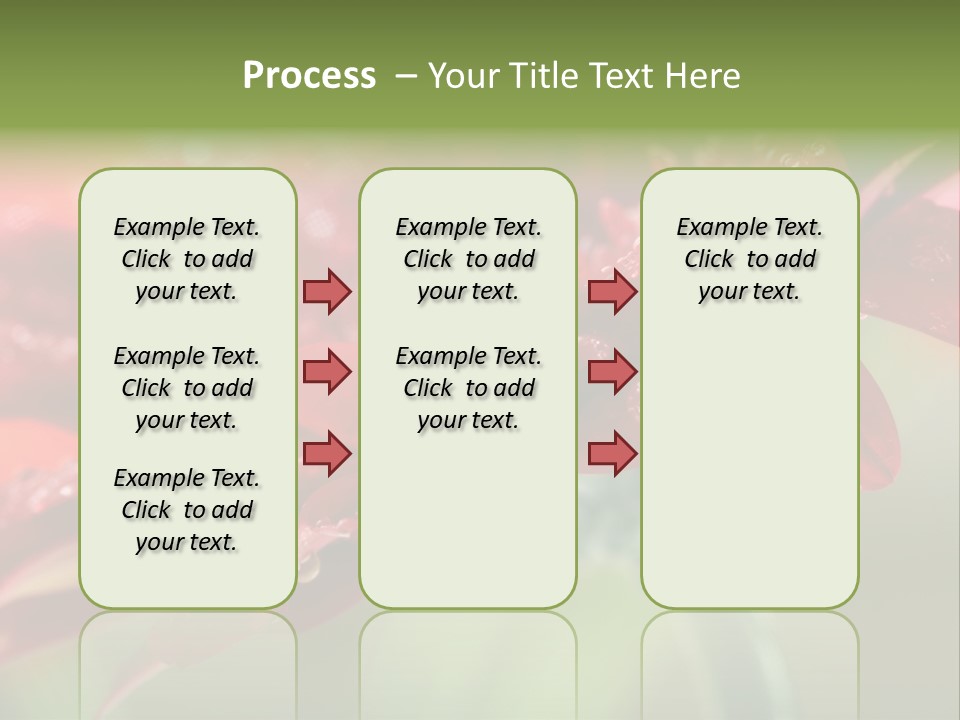 Process – Your Title Text Here

Example Text. Click to add your text.

Example Text. Click to add your text.

Example Text. Click to add your text.

Example Text. Click to add your text.

Example Text. Click to add your text.

Example Text. Click to add your text.